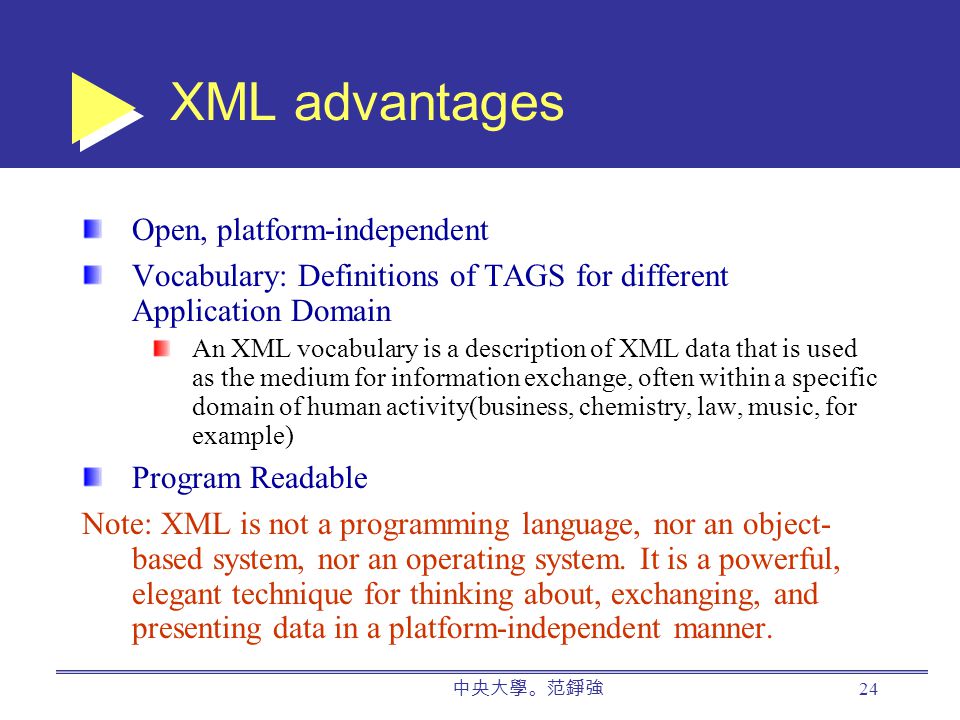 XML advantages

Open, platform-independent

Vocabulary: Definitions of TAGS for different Application Domain

An XML vocabulary is a description of XML data that is used as the medium for information exchange, often within a specific domain of human activity(business, chemistry, law, music, for example)

Program Readable

Note: XML is not a programming language, nor an object-based system, nor an operating system. It is a powerful, elegant technique for thinking about, exchanging, and presenting data in a platform-independent manner.

中央大學。范錚強

24